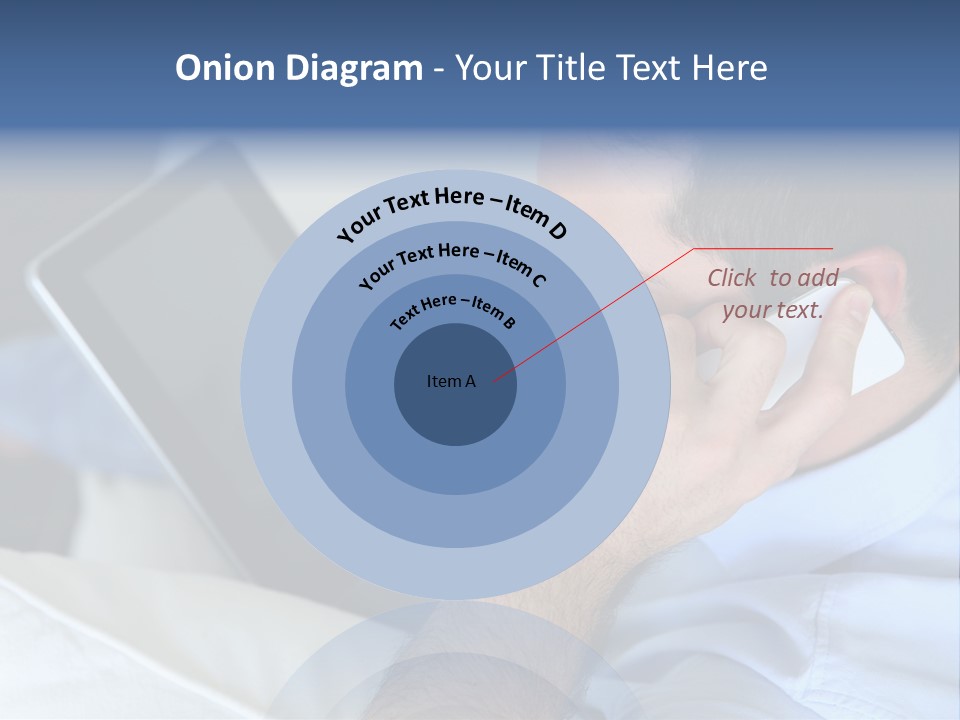 Onion Diagram - Your Title Text Here

Your Text Here – Item D

Your Text Here – Item C

Text Here – Item B

Item A

Click to add your text.